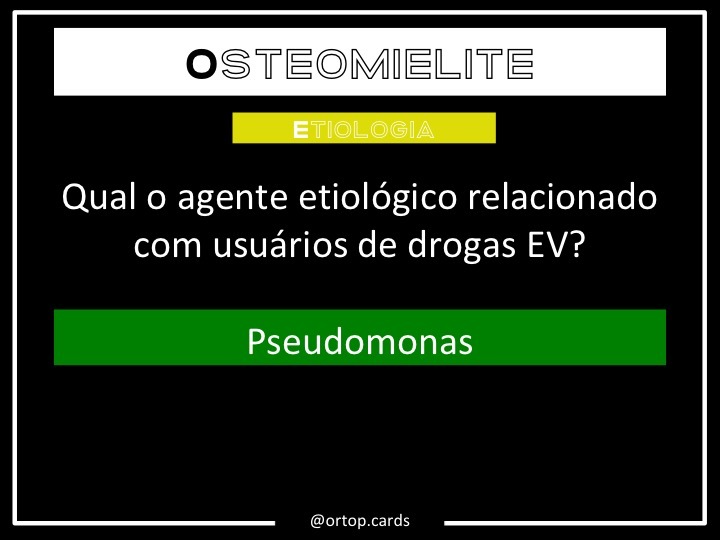 OSTEOMIELITE

ETIOLOGIA

Qual o agente etiológico relacionado com usuários de drogas EV?

Pseudomonas

@ortop.cards